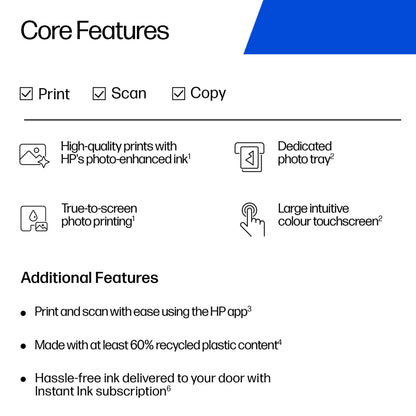 Core Features

☑ Print ☑ Scan ☑ Copy

High-quality prints with HP's photo-enhanced ink$^1$

Dedicated photo tray$^2$

True-to-screen photo printing$^1$

Large intuitive colour touchscreen$^2$

Additional Features

• Print and scan with ease using the HP app$^3$

• Made with at least 60% recycled plastic content$^4$

• Hassle-free ink delivered to your door with Instant Ink subscription$^6$